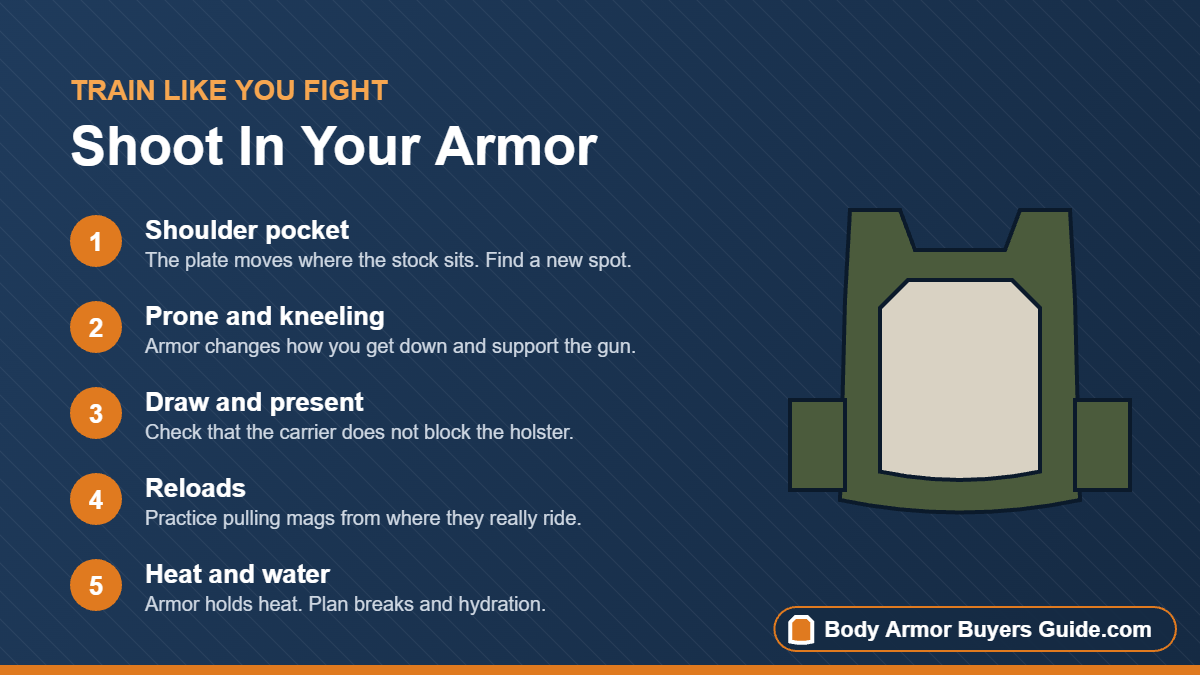 TRAIN LIKE YOU FIGHT

Shoot In Your Armor

1
Shoulder pocket
The plate moves where the stock sits. Find a new spot.

2
Prone and kneeling
Armor changes how you get down and support the gun.

3
Draw and present
Check that the carrier does not block the holster.

4
Reloads
Practice pulling mags from where they really ride.

5
Heat and water
Armor holds heat. Plan breaks and hydration.

Body Armor Buyers Guide.com